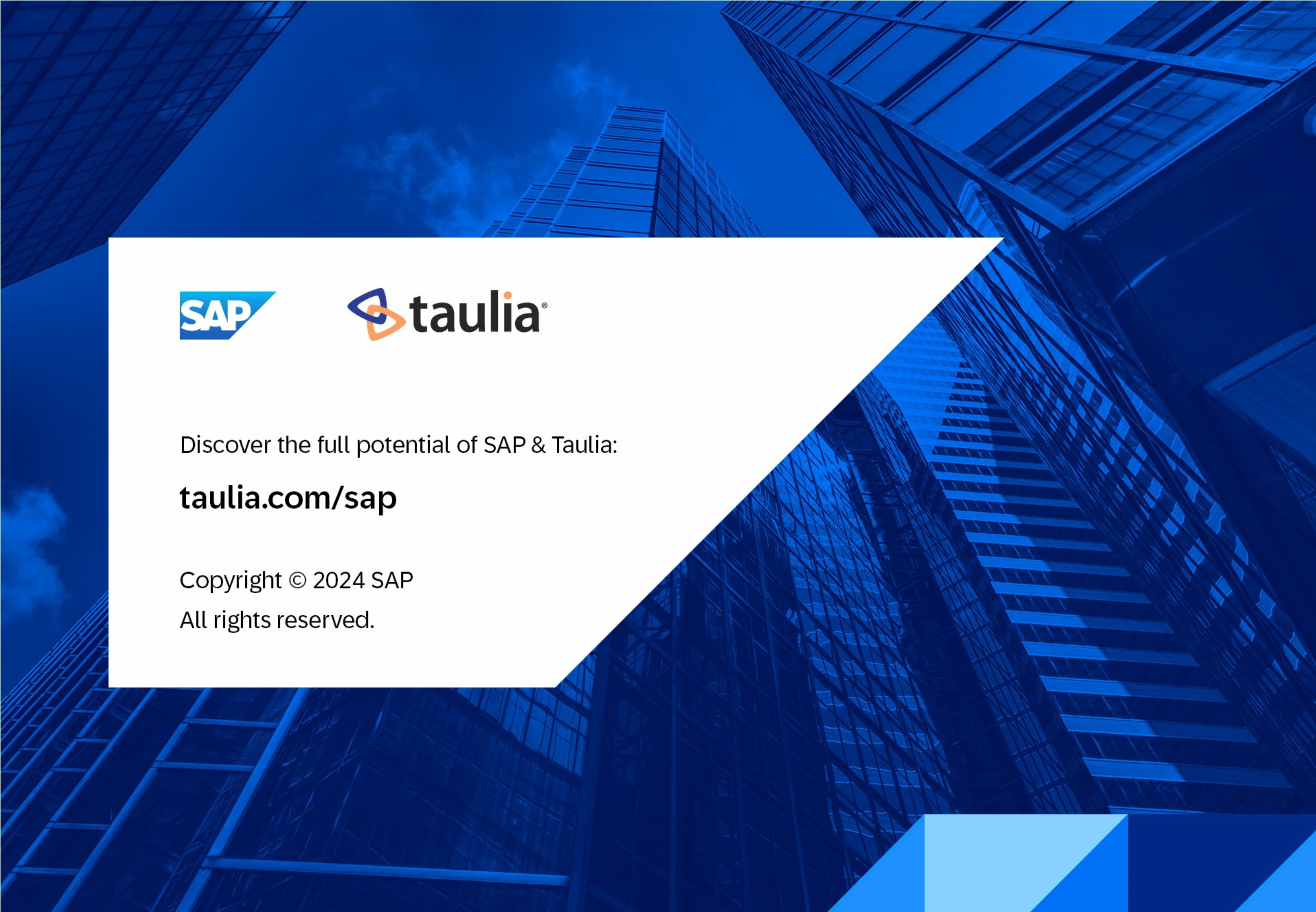 SAP

taulia®

Discover the full potential of SAP & Taulia:

taulia.com/sap

Copyright © 2024 SAP
All rights reserved.